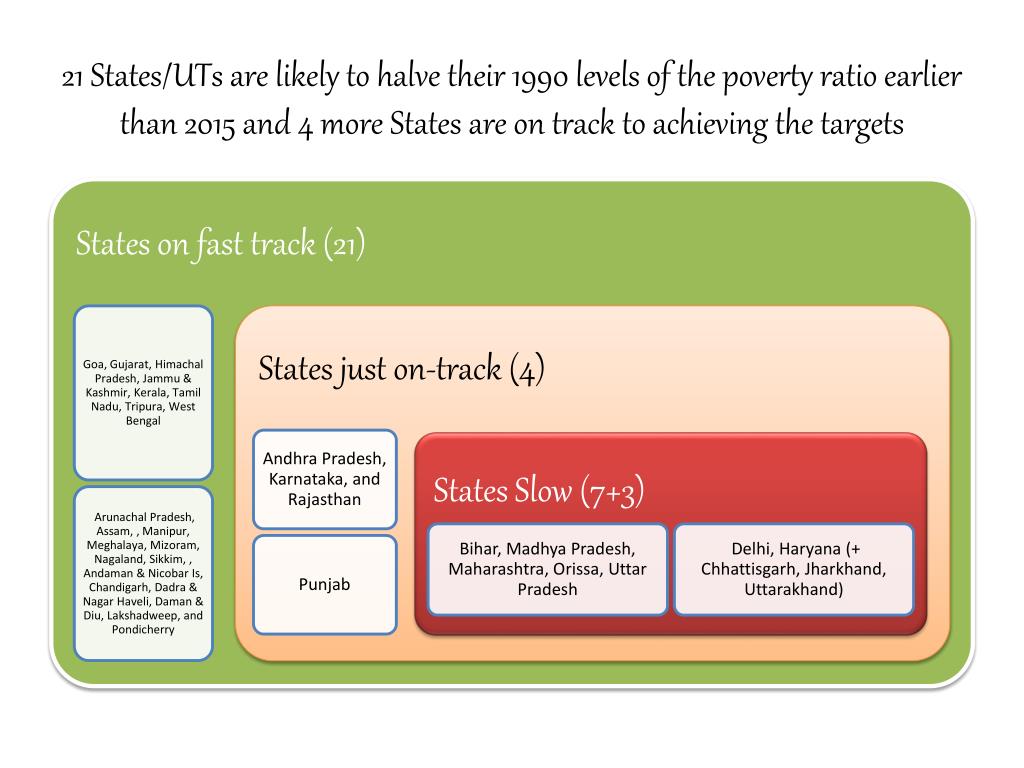 21 States/UTs are likely to halve their 1990 levels of the poverty ratio earlier than 2015 and 4 more States are on track to achieving the targets

States on fast track (21)

Goa, Gujarat, Himachal Pradesh, Jammu & Kashmir, Kerala, Tamil Nadu, Tripura, West Bengal

Arunachal Pradesh, Assam, , Manipur, Meghalaya, Mizoram, Nagaland, Sikkim, , Andaman & Nicobar Is, Chandigarh, Dadra & Nagar Haveli, Daman & Diu, Lakshadweep, and Pondicherry

States just on-track (4)

Andhra Pradesh, Karnataka, and Rajasthan

Punjab

States Slow (7+3)

Bihar, Madhya Pradesh, Maharashtra, Orissa, Uttar Pradesh

Delhi, Haryana (+ Chhattisgarh, Jharkhand, Uttarakhand)